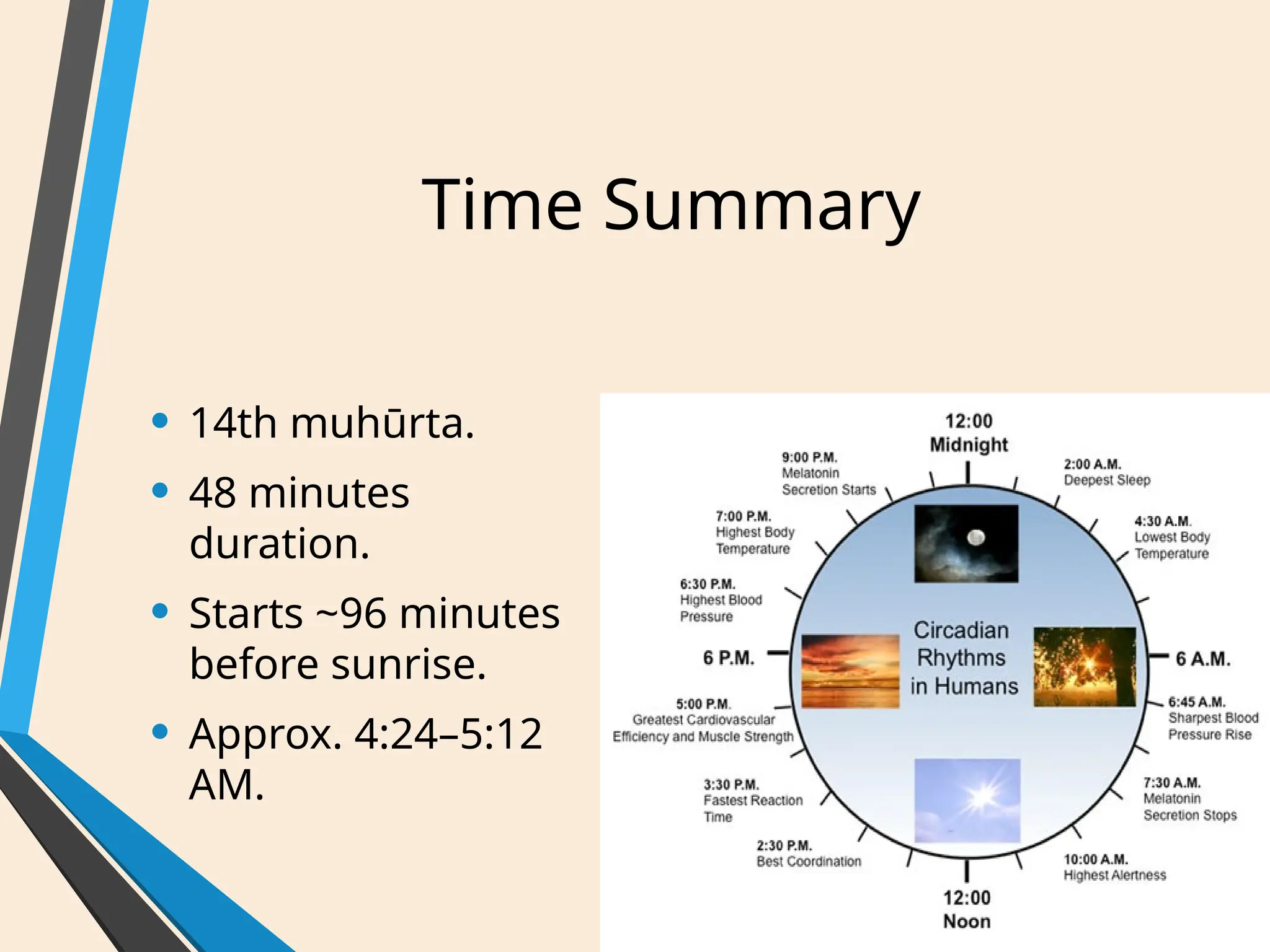 Time Summary

• 14th muhūrta.
• 48 minutes duration.
• Starts ~96 minutes before sunrise.
• Approx. 4:24–5:12 AM.

12:00
Midnight

2:00 A.M.
Deepest Sleep

4:30 A.M.
Lowest Body Temperature

6 A.M.

6:45 A.M.
Sharpest Blood Pressure Rise

7:30 A.M.
Melatonin Secretion Stops

10:00 A.M.
Highest Alertness

12:00
Noon

2:30 P.M.
Best Coordination

3:30 P.M.
Fastest Reaction Time

5:00 P.M.
Greatest Cardiovascular Efficiency and Muscle Strength

6 P.M.

6:30 P.M.
Highest Blood Pressure

7:00 P.M.
Highest Body Temperature

9:00 P.M.
Melatonin Secretion Starts

Circadian Rhythms in Humans